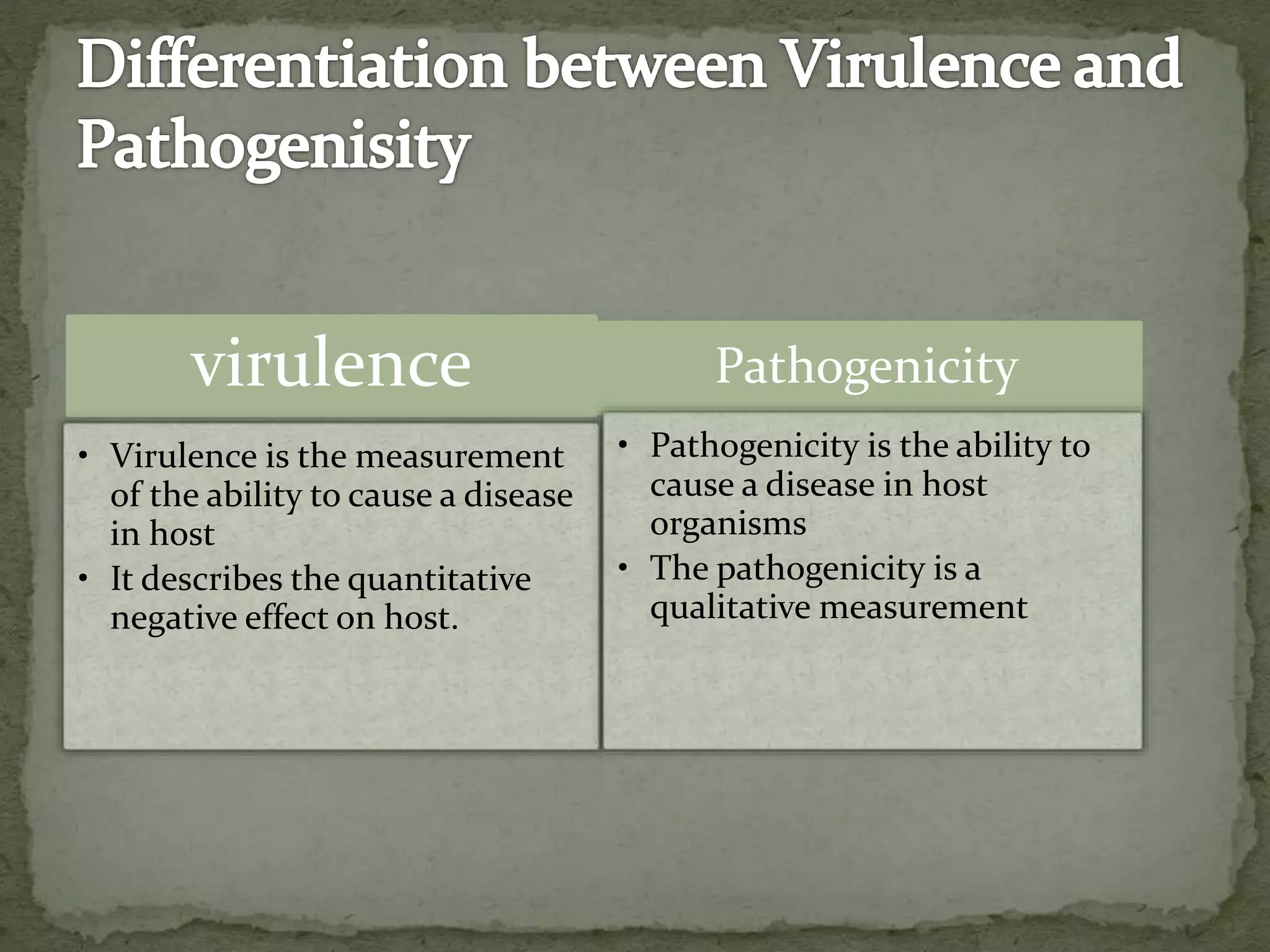 Differentiation between Virulence and Pathogenisity

virulence

• Virulence is the measurement of the ability to cause a disease in host
• It describes the quantitative negative effect on host.

Pathogenicity

• Pathogenicity is the ability to cause a disease in host organisms
• The pathogenicity is a qualitative measurement